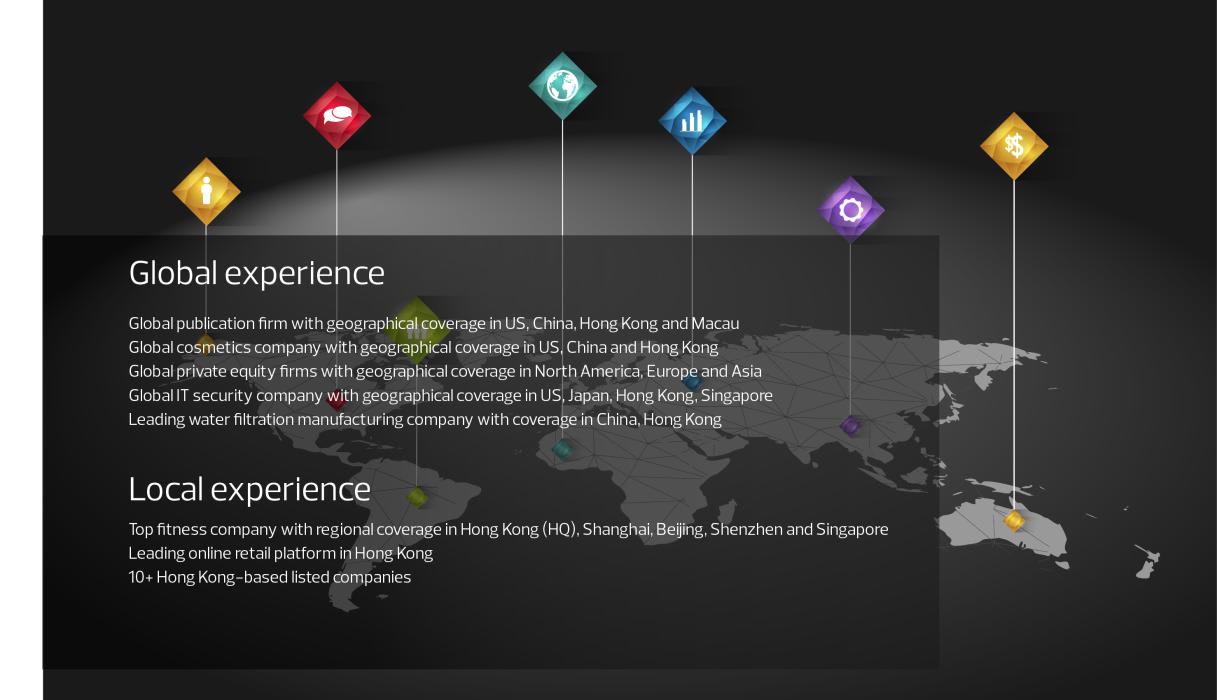 Global experience

Global publication firm with geographical coverage in US, China, Hong Kong and Macau
Global cosmetics company with geographical coverage in US, China and Hong Kong
Global private equity firms with geographical coverage in North America, Europe and Asia
Global IT security company with geographical coverage in US, Japan, Hong Kong, Singapore
Leading water filtration manufacturing company with coverage in China, Hong Kong

Local experience

Top fitness company with regional coverage in Hong Kong (HQ), Shanghai, Beijing, Shenzhen and Singapore
Leading online retail platform in Hong Kong
10+ Hong Kong-based listed companies